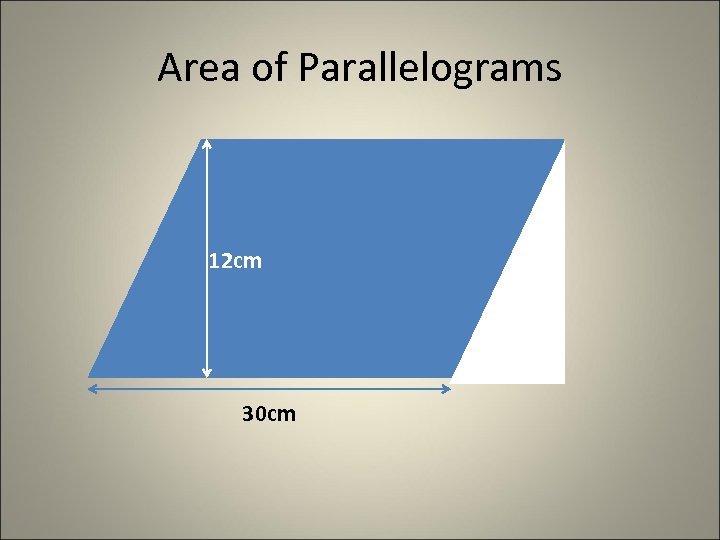 Area of Parallelograms

12cm

30cm